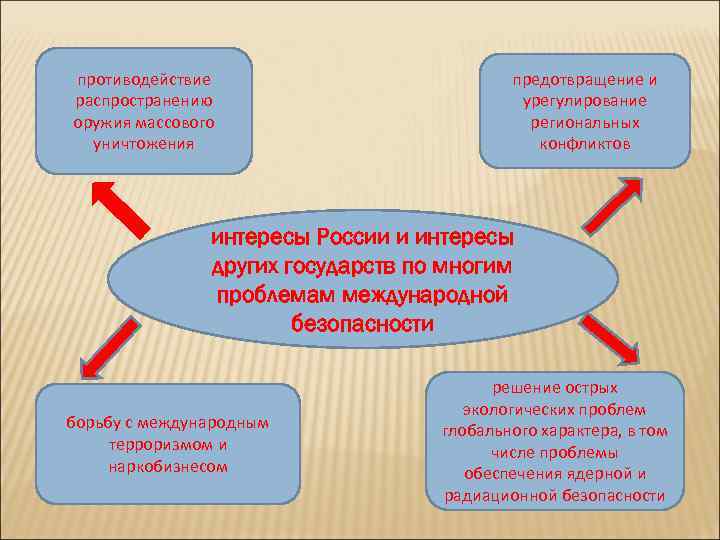 противодействие распространению оружия массового уничтожения

предотвращение и урегулирование региональных конфликтов

интересы России и интересы других государств по многим проблемам международной безопасности

борьбу с международным терроризмом и наркобизнесом

решение острых экологических проблем глобального характера, в том числе проблемы обеспечения ядерной и радиационной безопасности